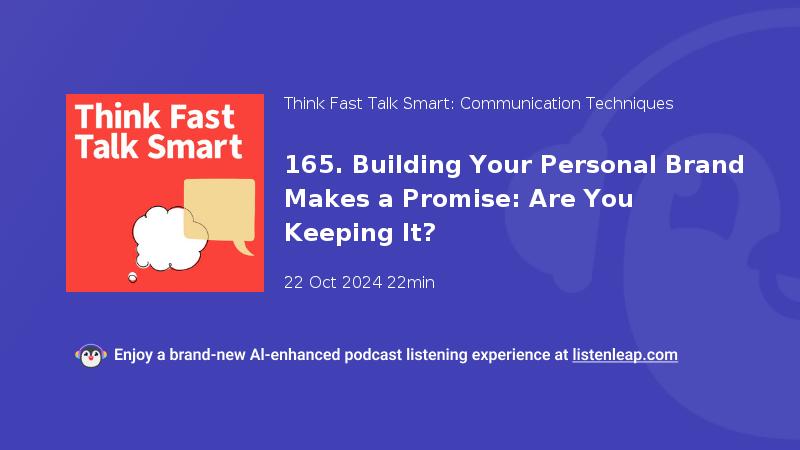 Think Fast Talk Smart

Think Fast Talk Smart: Communication Techniques

165. Building Your Personal Brand Makes a Promise: Are You Keeping It?

22 Oct 2024 22min

Enjoy a brand-new AI-enhanced podcast listening experience at listenleap.com